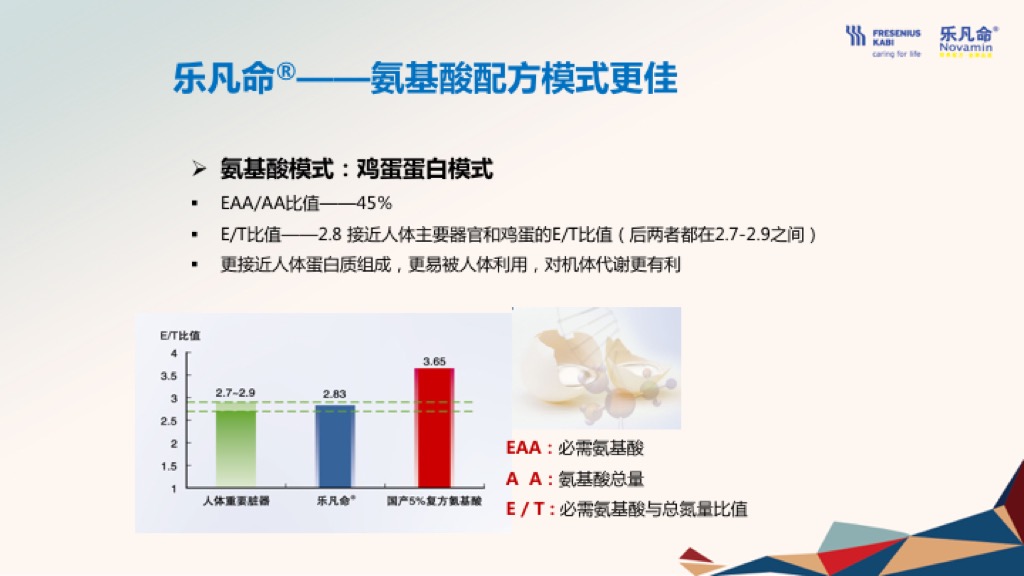 FRESENIUS KABI
caring for life

乐凡命®
Novamin

乐凡命®——氨基酸配方模式更佳

➢ 氨基酸模式：鸡蛋蛋白模式

▪ EAA/AA比值——45%

▪ E/T比值——2.8 接近人体主要器官和鸡蛋的E/T比值（后两者都在2.7-2.9之间）

▪ 更接近人体蛋白质组成，更易被人体利用，对机体代谢更有利

E/T比值
4
3.5
3
2.5
2
1.5
1
2.7~2.9
2.83
3.65
人体重要脏器
乐凡命®
国产5%复方氨基酸

EAA：必需氨基酸
A A：氨基酸总量
E / T：必需氨基酸与总氮量比值